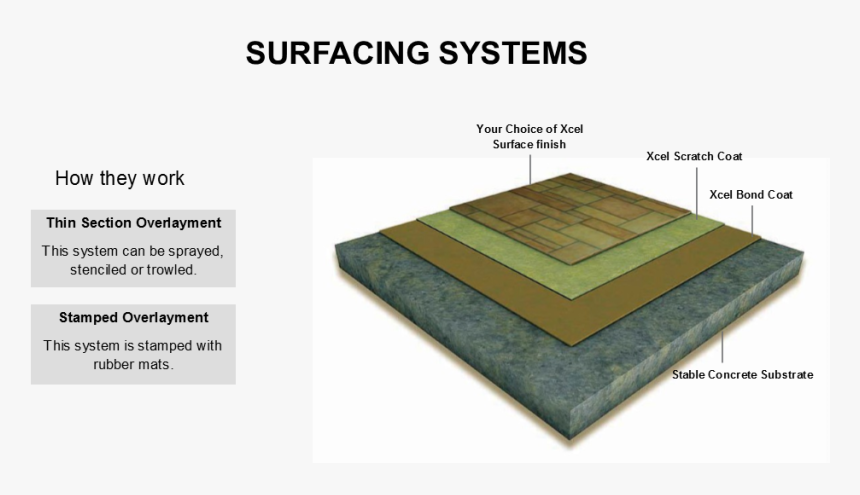 SURFACING SYSTEMS

How they work

Thin Section Overlayment

This system can be sprayed, stenciled or trowled.

Stamped Overlayment

This system is stamped with rubber mats.

Your Choice of Xcel Surface finish

Xcel Scratch Coat

Xcel Bond Coat

Stable Concrete Substrate